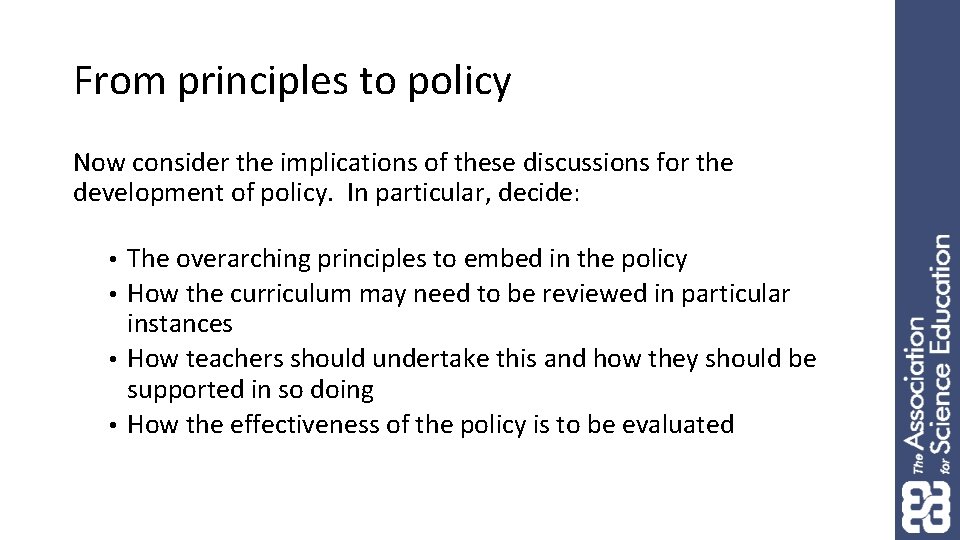 From principles to policy

Now consider the implications of these discussions for the development of policy. In particular, decide:

• The overarching principles to embed in the policy
• How the curriculum may need to be reviewed in particular instances
• How teachers should undertake this and how they should be supported in so doing
• How the effectiveness of the policy is to be evaluated

The Association for Science Education